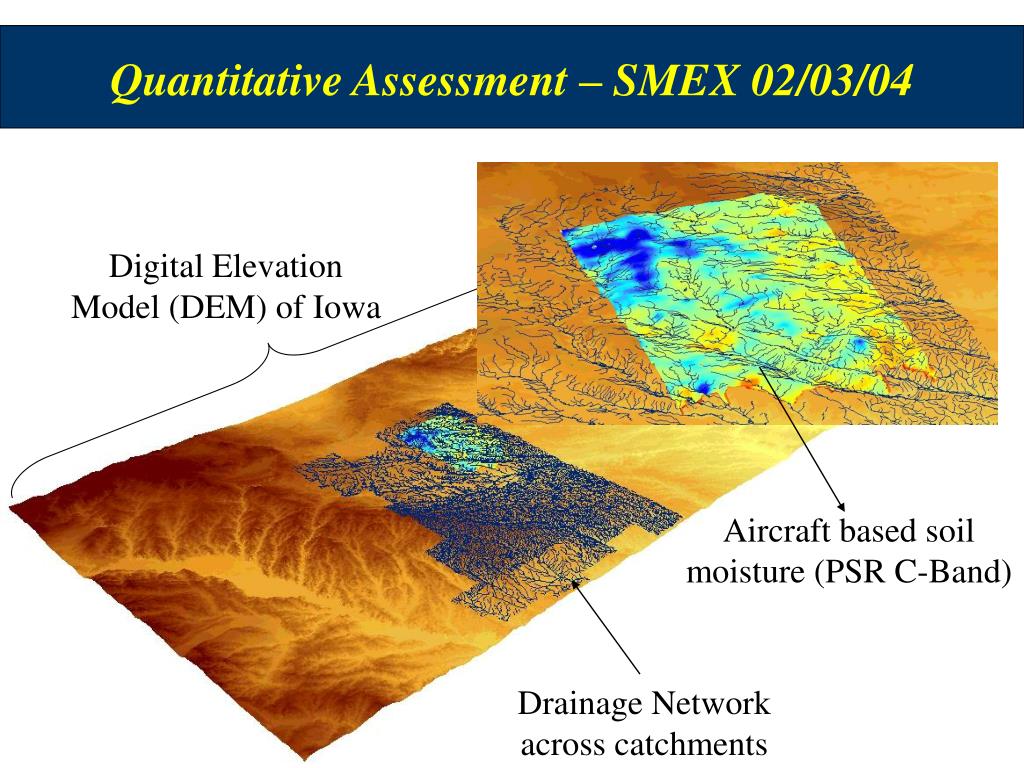 Quantitative Assessment – SMEX 02/03/04

Digital Elevation Model (DEM) of Iowa

Aircraft based soil moisture (PSR C-Band)

Drainage Network across catchments